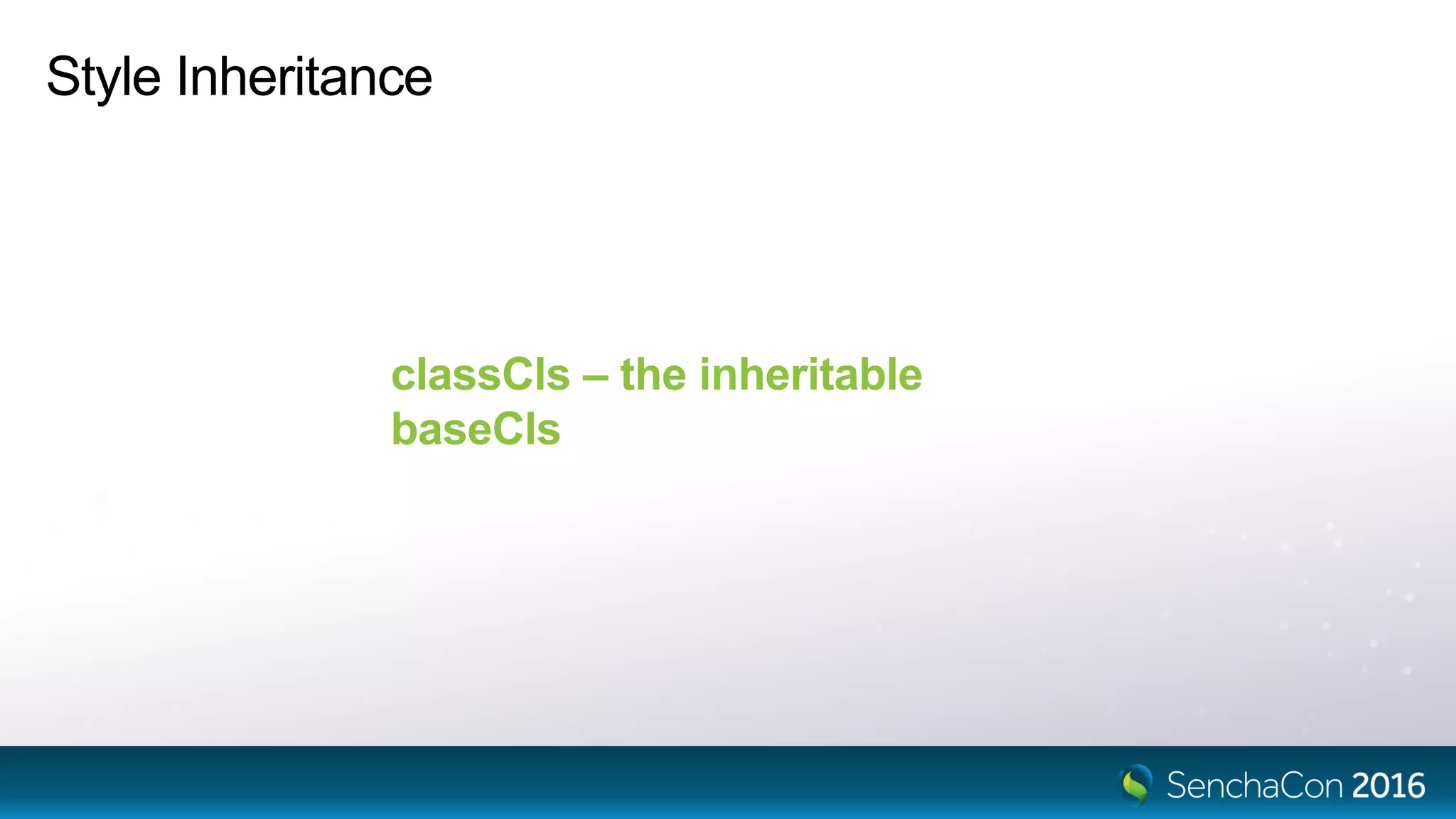 Style Inheritance

classCls – the inheritable baseCls

SenchaCon 2016